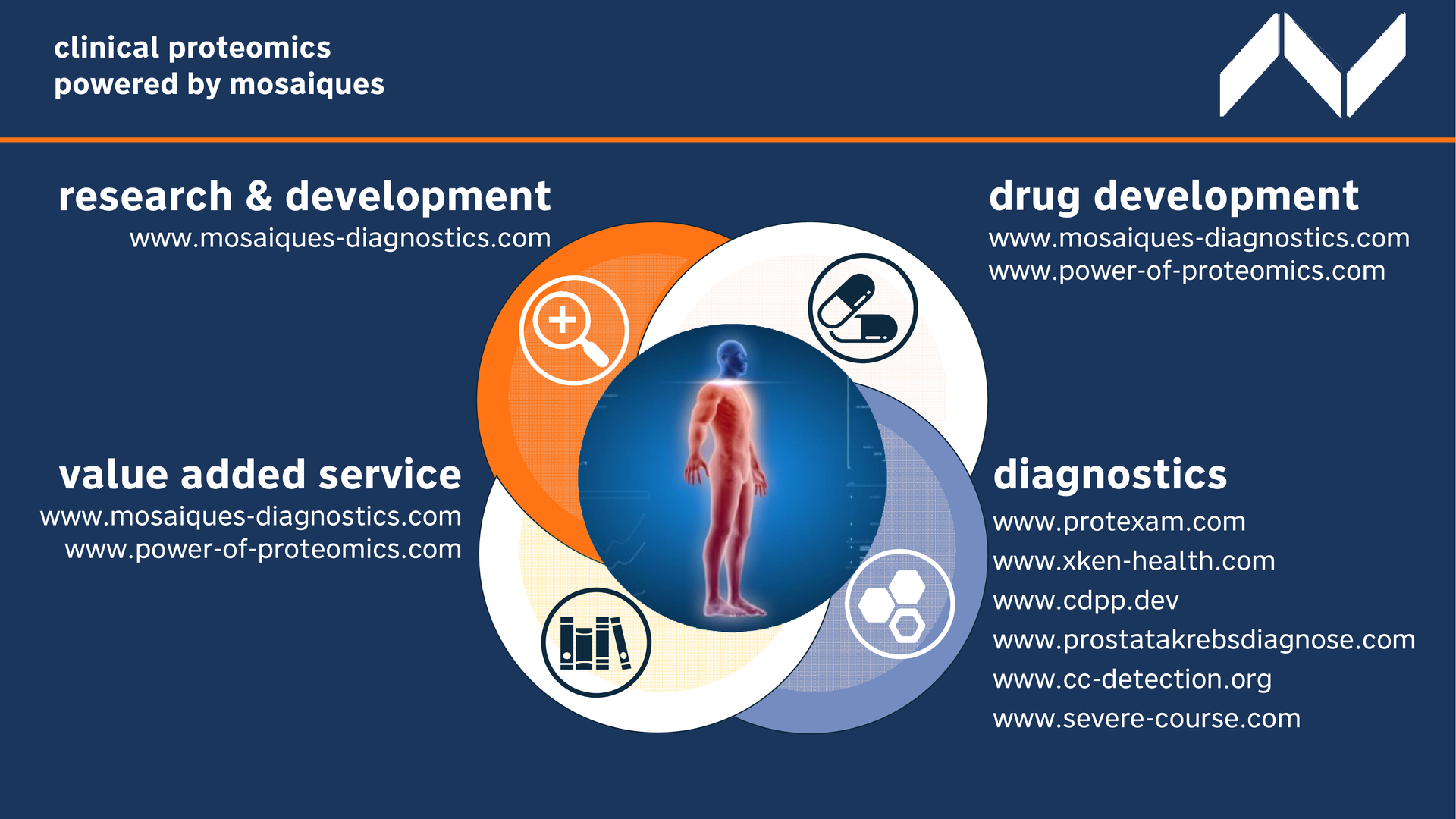 clinical proteomics
powered by mosaiques

research & development
www.mosaiques-diagnostics.com

drug development
www.mosaiques-diagnostics.com
www.power-of-proteomics.com

value added service
www.mosaiques-diagnostics.com
www.power-of-proteomics.com

diagnostics
www.protexam.com
www.xken-health.com
www.cdpp.dev
www.prostatakrebsdiagnose.com
www.cc-detection.org
www.severe-course.com